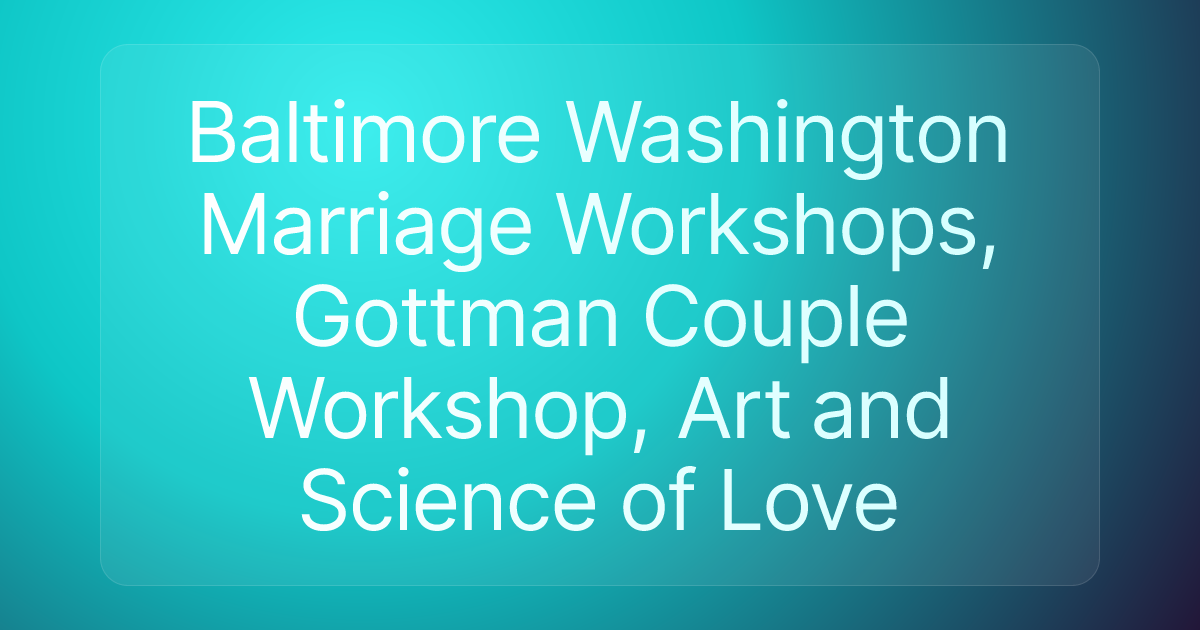 Baltimore Washington Marriage Workshops, Gottman Couple Workshop, Art and Science of Love